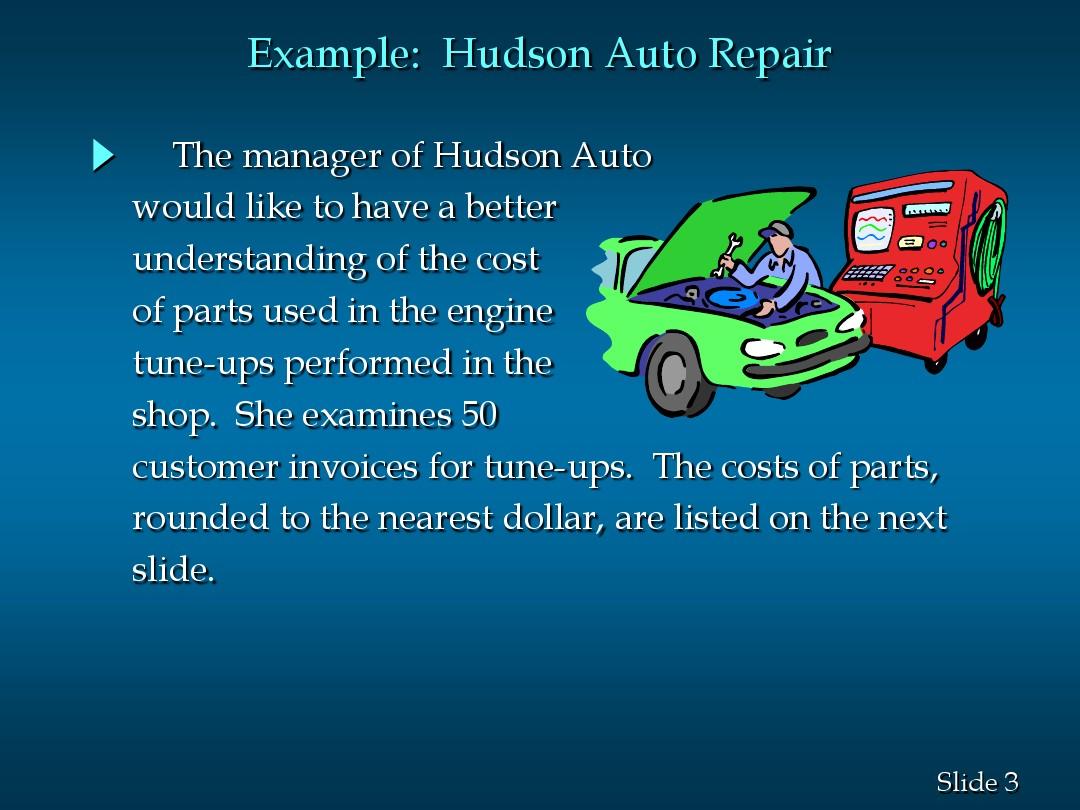 Example: Hudson Auto Repair

The manager of Hudson Auto would like to have a better understanding of the cost of parts used in the engine tune-ups performed in the shop. She examines 50 customer invoices for tune-ups. The costs of parts, rounded to the nearest dollar, are listed on the next slide.

Slide 3